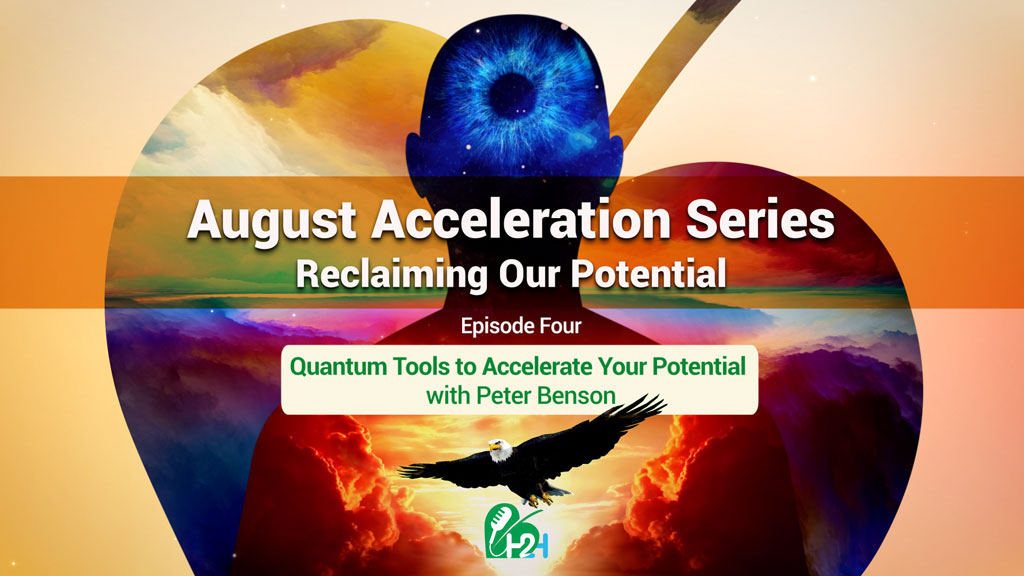 August Acceleration Series
Reclaiming Our Potential

Episode Four

Quantum Tools to Accelerate Your Potential
with Peter Benson

H2H